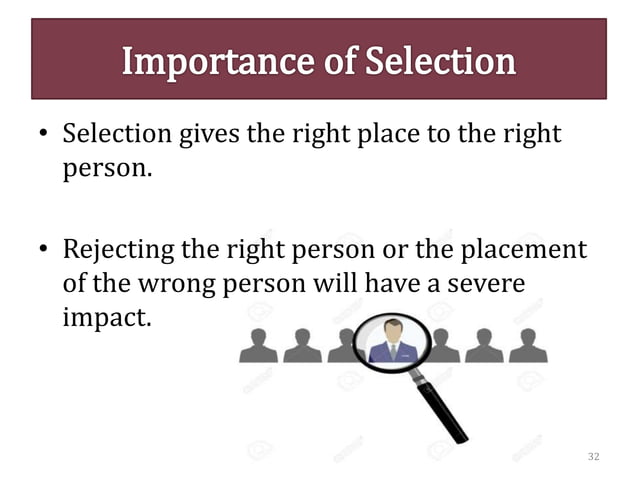 Importance of Selection

• Selection gives the right place to the right person.

• Rejecting the right person or the placement of the wrong person will have a severe impact.

32